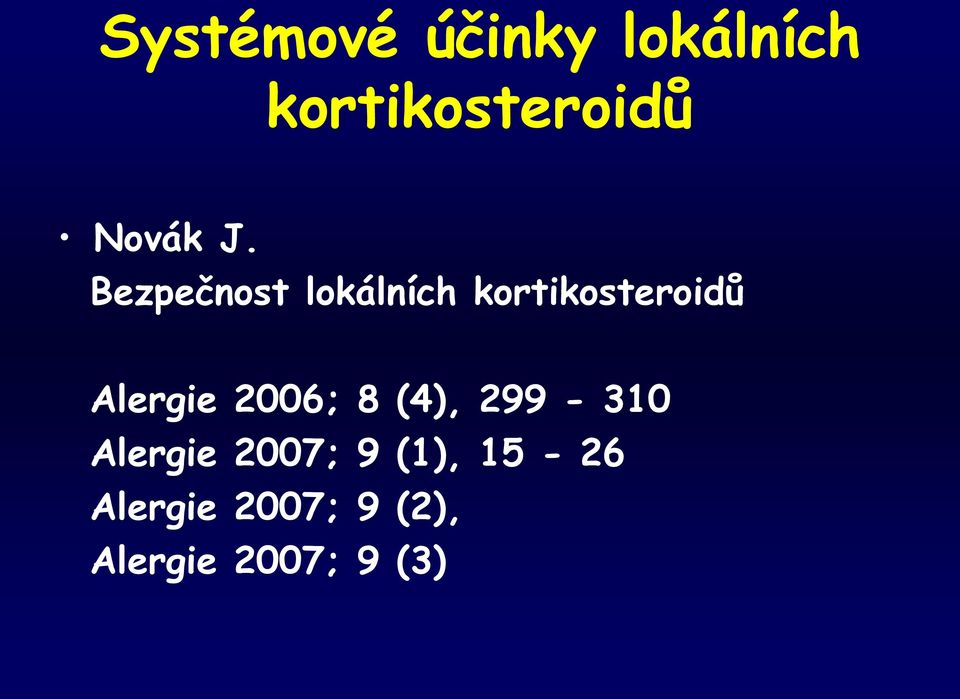 Systémové účinky lokálních kortikosteroidů

• Novák J.
Bezpečnost lokálních kortikosteroidů

Alergie 2006; 8 (4), 299 - 310
Alergie 2007; 9 (1), 15 - 26
Alergie 2007; 9 (2),
Alergie 2007; 9 (3)